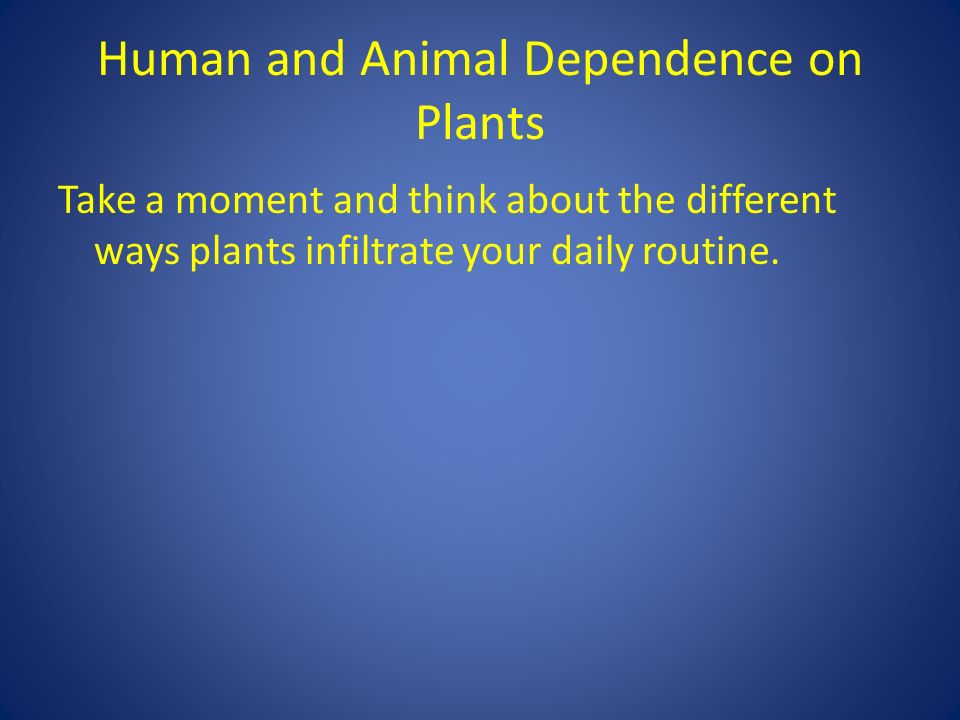 Human and Animal Dependence on Plants

Take a moment and think about the different ways plants infiltrate your daily routine.